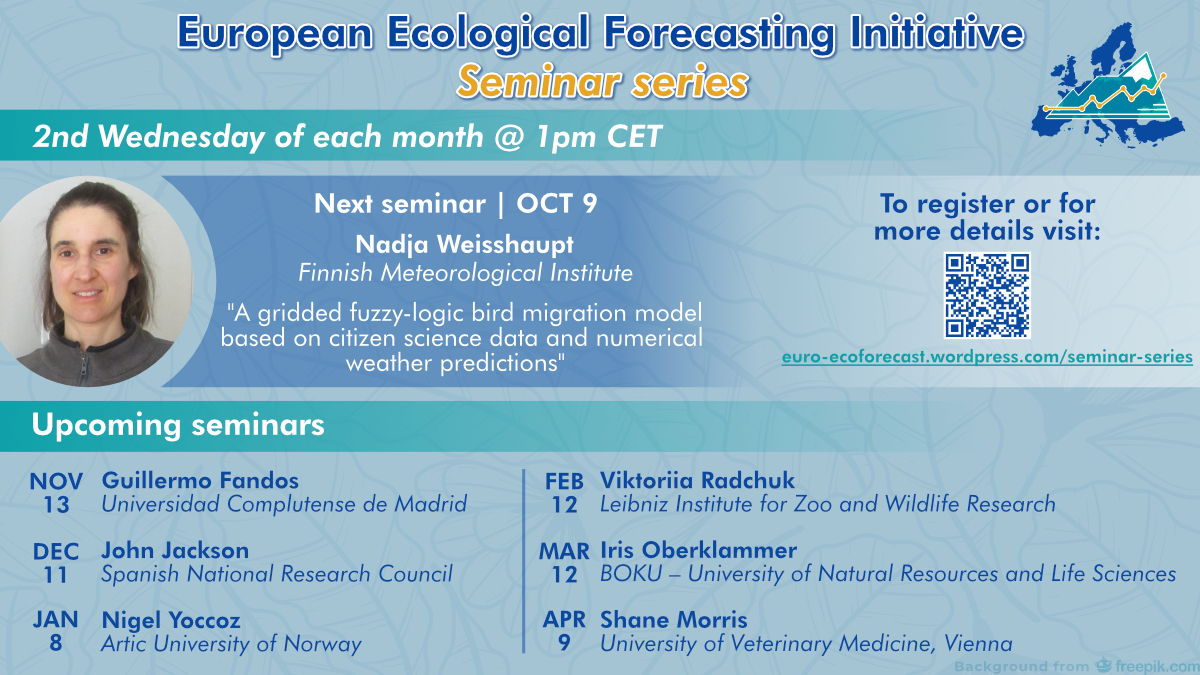 European Ecological Forecasting Initiative
Seminar series

2nd Wednesday of each month @ 1pm CET

Next seminar | OCT 9
Nadja Weisshaupt
Finnish Meteorological Institute
"A gridded fuzzy-logic bird migration model based on citizen science data and numerical weather predictions"

To register or for more details visit:
euro-ecoforecast.wordpress.com/seminar-series

Upcoming seminars

NOV 13 Guillermo Fandos
Universidad Complutense de Madrid

DEC 11 John Jackson
Spanish National Research Council

JAN 8 Nigel Yoccoz
Artic University of Norway

FEB 12 Viktoriia Radchuk
Leibniz Institute for Zoo and Wildlife Research

MAR 12 Iris Oberklammer
BOKU – University of Natural Resources and Life Sciences

APR 9 Shane Morris
University of Veterinary Medicine, Vienna

Background from freepik.com